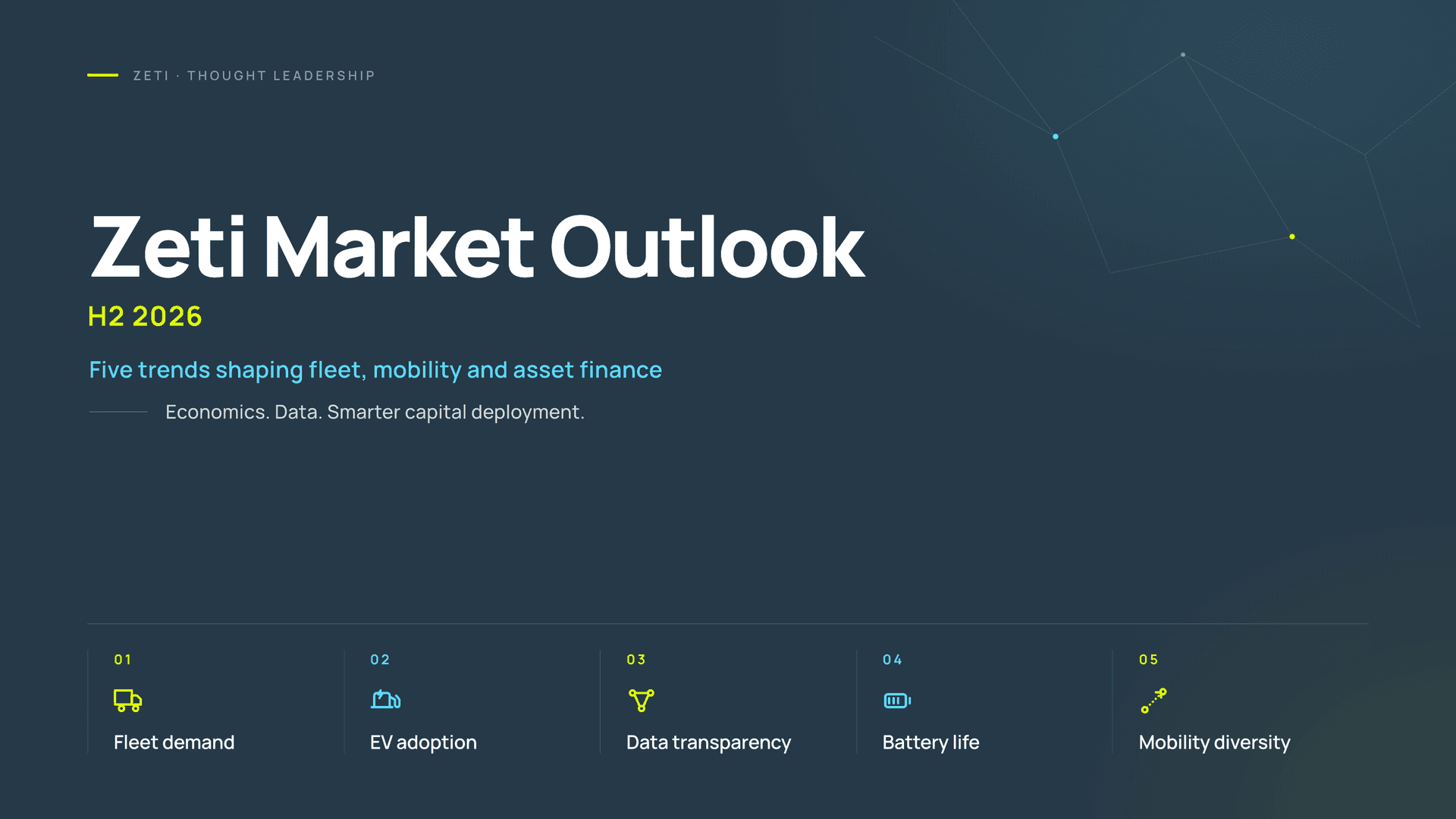 ZETI · THOUGHT LEADERSHIP

Zeti Market Outlook

H2 2026

Five trends shaping fleet, mobility and asset finance

Economics. Data. Smarter capital deployment.

01
Fleet demand

02
EV adoption

03
Data transparency

04
Battery life

05
Mobility diversity